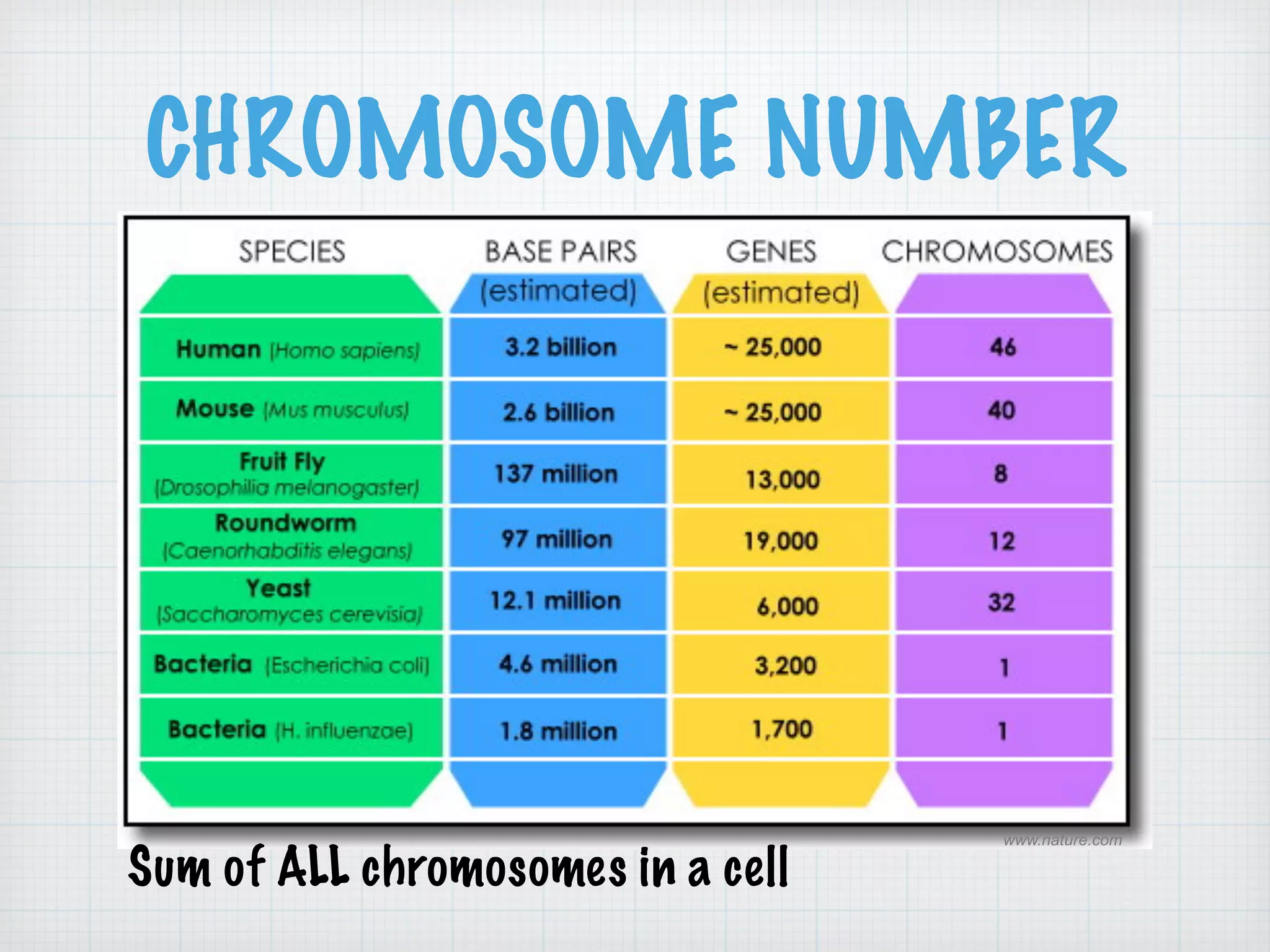 CHROMOSOME NUMBER

| SPECIES | BASE PAIRS (estimated) | GENES (estimated) | CHROMOSOMES |
|---|---|---|---|
| Human (Homo sapiens) | 3.2 billion | ~ 25,000 | 46 |
| Mouse (Mus musculus) | 2.6 billion | ~ 25,000 | 40 |
| Fruit Fly (Drosophilia melanogaster) | 137 million | 13,000 | 8 |
| Roundworm (Caenorhabditis elegans) | 97 million | 19,000 | 12 |
| Yeast (Saccharomyces cerevisia) | 12.1 million | 6,000 | 32 |
| Bacteria (Escherichia coli) | 4.6 million | 3,200 | 1 |
| Bacteria (H. influenzae) | 1.8 million | 1,700 | 1 |

www.nature.com

Sum of ALL chromosomes in a cell